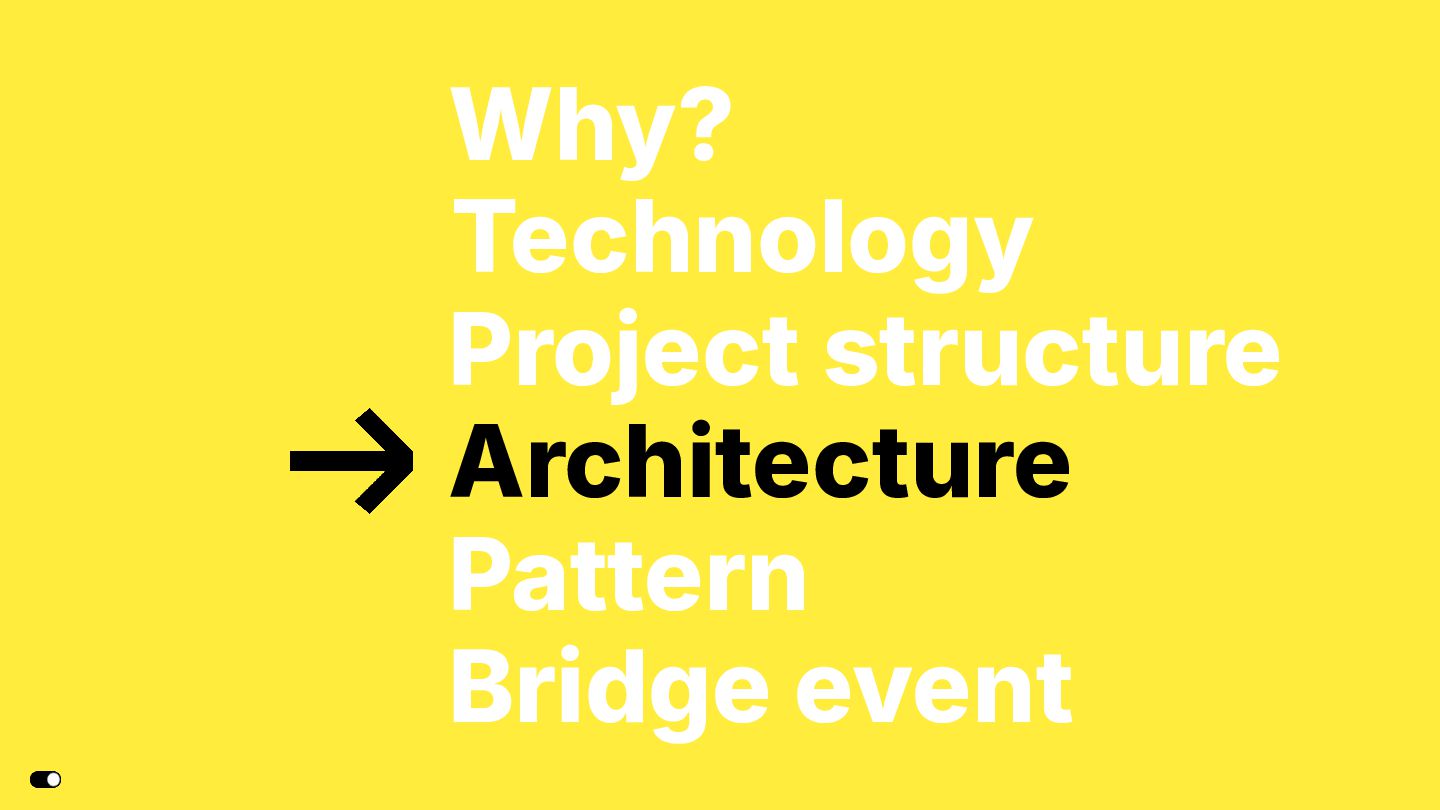 Why?
Technology
Project structure
→ Architecture
Pattern
Bridge event